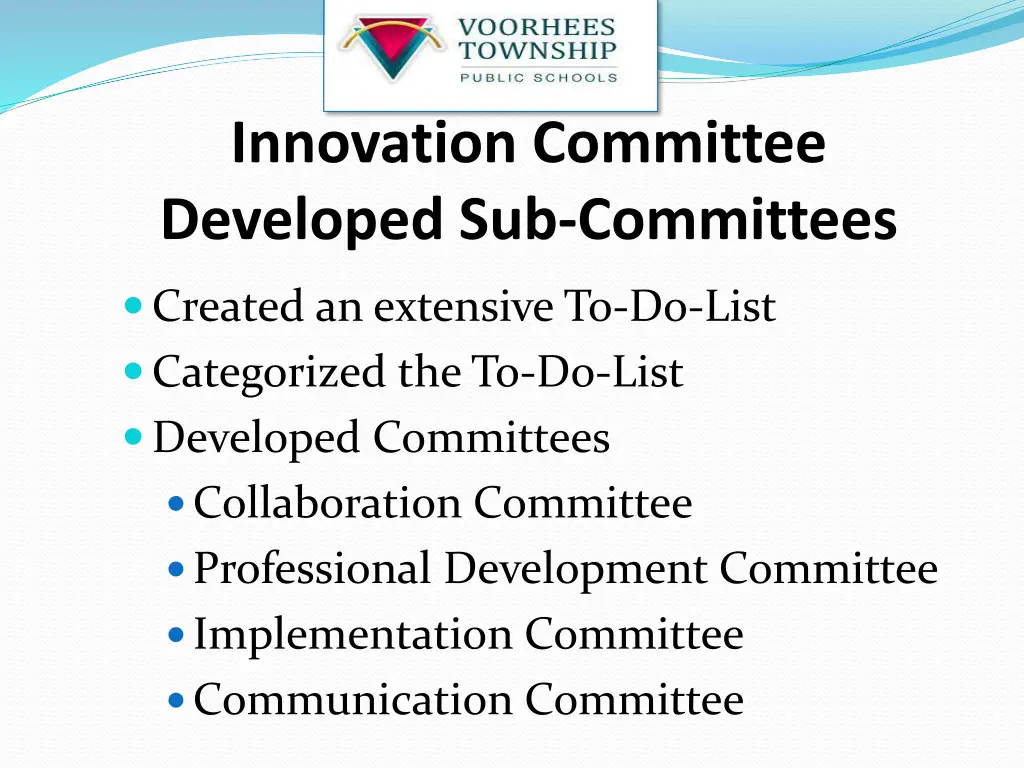 VOORHEES TOWNSHIP
PUBLIC SCHOOLS

Innovation Committee
Developed Sub-Committees

- Created an extensive To-Do-List
- Categorized the To-Do-List
- Developed Committees
  - Collaboration Committee
  - Professional Development Committee
  - Implementation Committee
  - Communication Committee